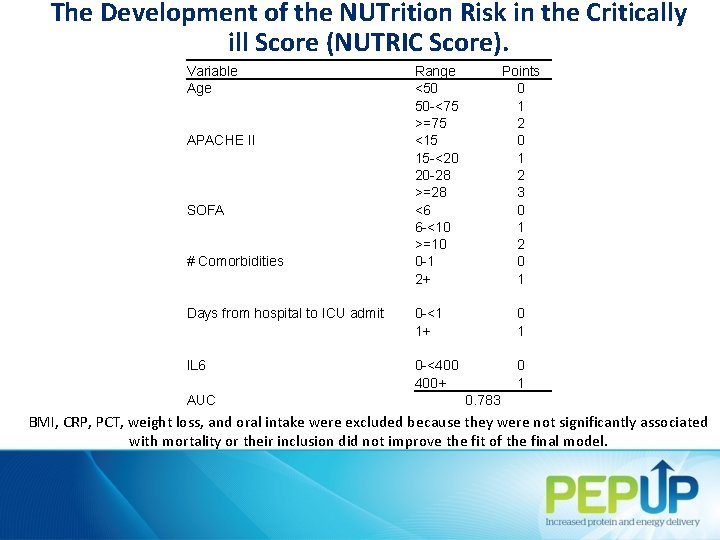 The Development of the NUTrition Risk in the Critically ill Score (NUTRIC Score).

| Variable | Range | Points |
|---|---|---|
| Age | <50 | 0 |
| | 50-<75 | 1 |
| | >=75 | 2 |
| APACHE II | <15 | 0 |
| | 15-<20 | 1 |
| | 20-28 | 2 |
| | >=28 | 3 |
| SOFA | <6 | 0 |
| | 6-<10 | 1 |
| | >=10 | 2 |
| # Comorbidities | 0-1 | 0 |
| | 2+ | 1 |
| Days from hospital to ICU admit | 0-<1 | 0 |
| | 1+ | 1 |
| IL6 | 0-<400 | 0 |
| | 400+ | 1 |
| AUC | 0.783 | |

BMI, CRP, PCT, weight loss, and oral intake were excluded because they were not significantly associated with mortality or their inclusion did not improve the fit of the final model.

PEPUP
Increased protein and energy delivery